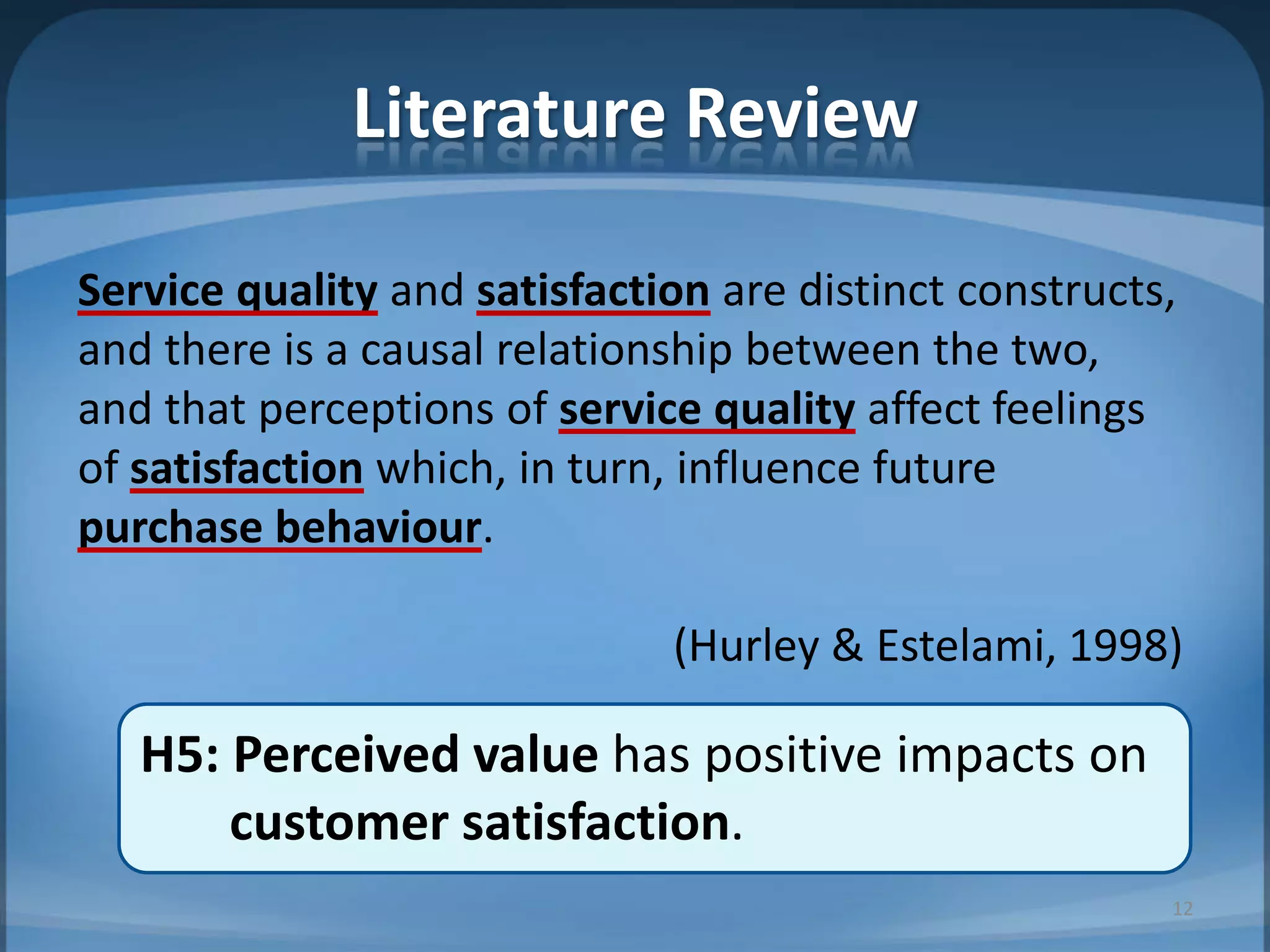 Literature Review

Service quality and satisfaction are distinct constructs, and there is a causal relationship between the two, and that perceptions of service quality affect feelings of satisfaction which, in turn, influence future purchase behaviour.

(Hurley & Estelami, 1998)

H5: Perceived value has positive impacts on customer satisfaction.

12